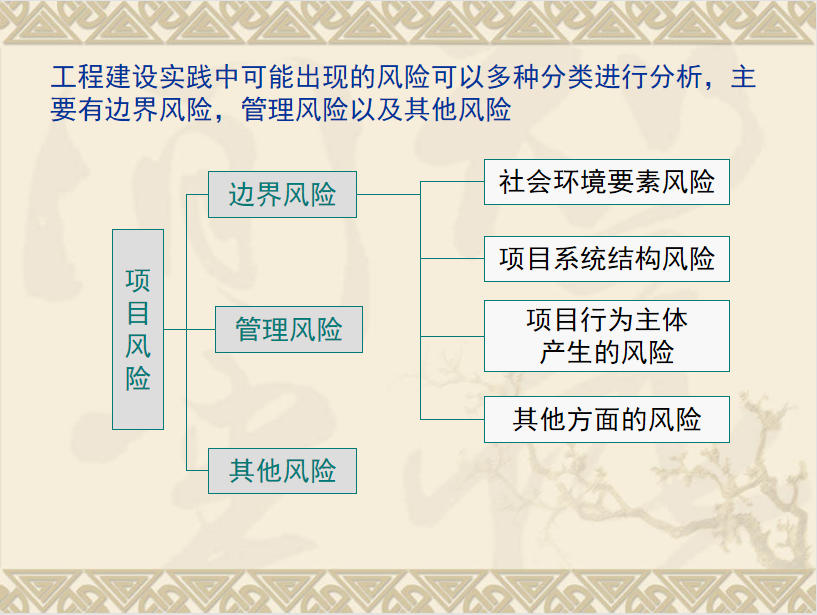 工程建设实践中可能出现的风险可以多种分类进行分析，主要有边界风险，管理风险以及其他风险

项目风险

边界风险

管理风险

其他风险

社会环境要素风险

项目系统结构风险

项目行为主体产生的风险

其他方面的风险